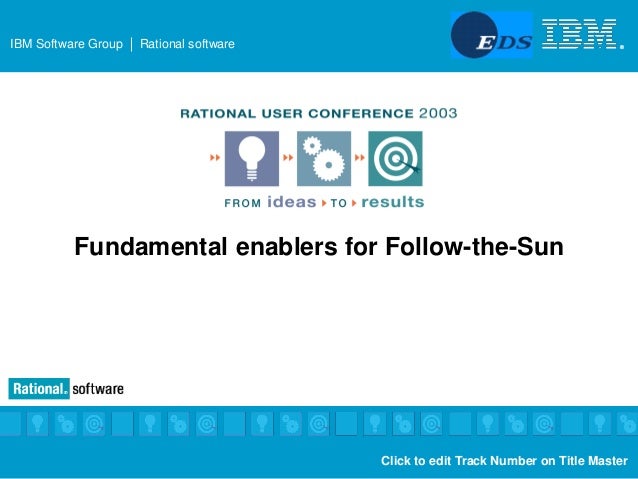 IBM Software Group | Rational software

EDS IBM.

RATIONAL USER CONFERENCE 2003

FROM ideas TO results

Fundamental enablers for Follow-the-Sun

Rational. software

Click to edit Track Number on Title Master